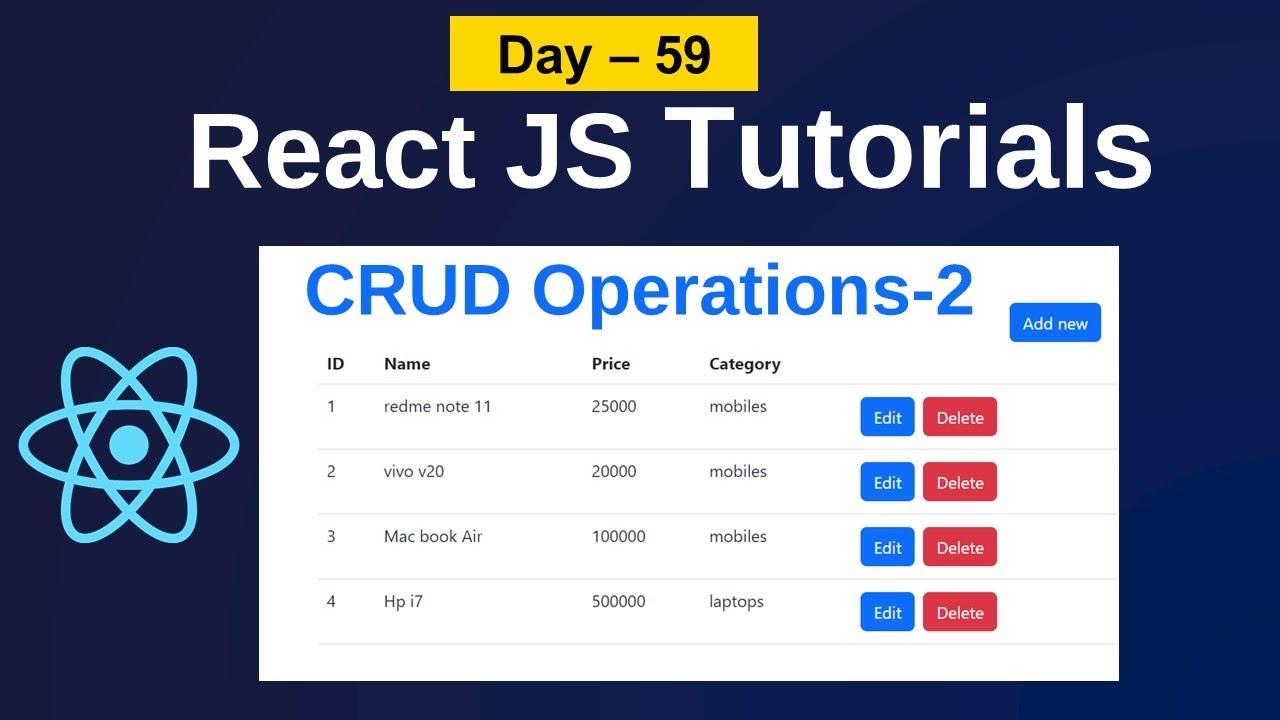 Day – 59

React JS Tutorials

CRUD Operations-2

Add new

| ID | Name | Price | Category | |
|---|---|---|---|---|
| 1 | redme note 11 | 25000 | mobiles | Edit Delete |
| 2 | vivo v20 | 20000 | mobiles | Edit Delete |
| 3 | Mac book Air | 100000 | mobiles | Edit Delete |
| 4 | Hp i7 | 500000 | laptops | Edit Delete |